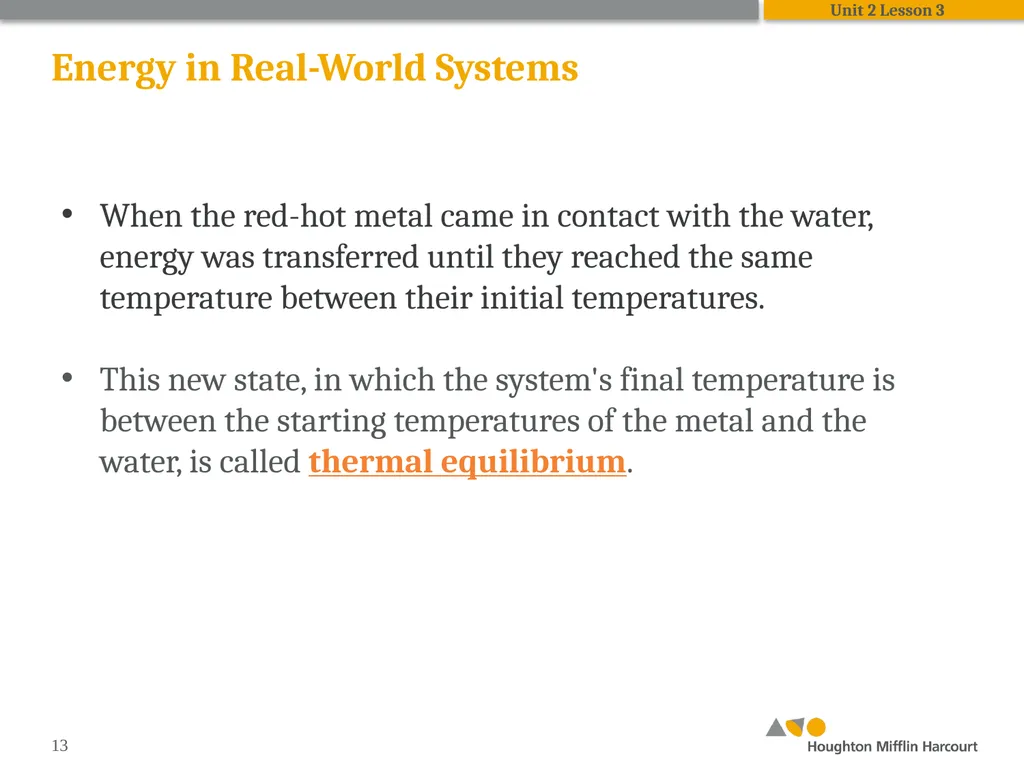 Unit 2 Lesson 3

Energy in Real-World Systems

• When the red-hot metal came in contact with the water, energy was transferred until they reached the same temperature between their initial temperatures.

• This new state, in which the system's final temperature is between the starting temperatures of the metal and the water, is called thermal equilibrium.

13

Houghton Mifflin Harcourt